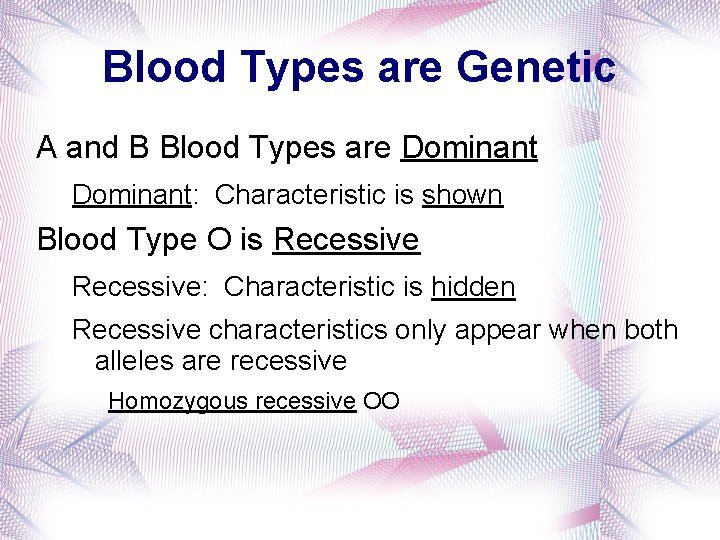 Blood Types are Genetic

A and B Blood Types are Dominant

Dominant: Characteristic is shown

Blood Type O is Recessive

Recessive: Characteristic is hidden

Recessive characteristics only appear when both alleles are recessive

Homozygous recessive OO